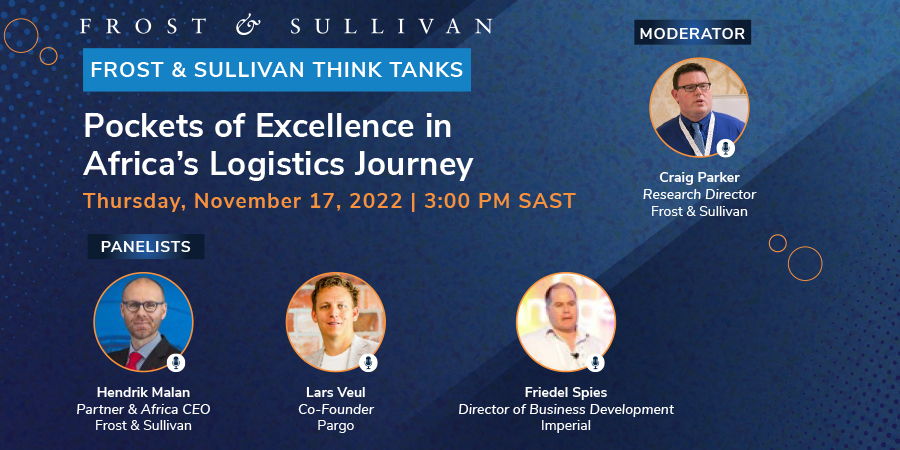 FROST & SULLIVAN

FROST & SULLIVAN THINK TANKS

Pockets of Excellence in Africa's Logistics Journey

Thursday, November 17, 2022 | 3:00 PM SAST

MODERATOR

Craig Parker
Research Director
Frost & Sullivan

PANELISTS

Hendrik Malan
Partner & Africa CEO
Frost & Sullivan

Lars Veul
Co-Founder
Pargo

Friedel Spies
Director of Business Development
Imperial